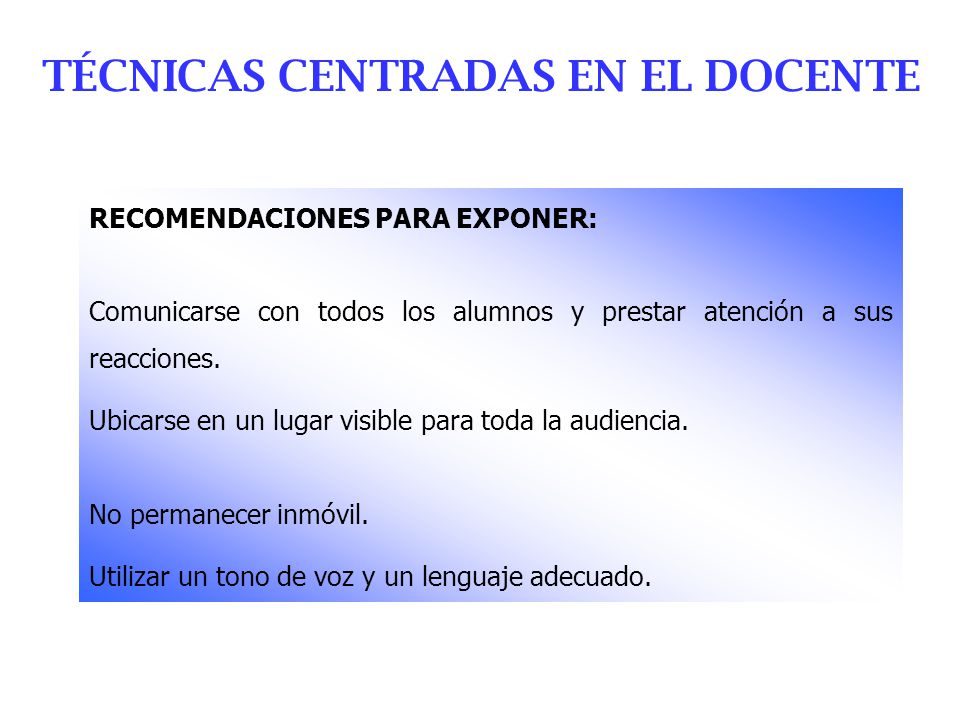 TÉCNICAS CENTRADAS EN EL DOCENTE

RECOMENDACIONES PARA EXPONER:

Comunicarse con todos los alumnos y prestar atención a sus reacciones.

Ubicarse en un lugar visible para toda la audiencia.

No permanecer inmóvil.

Utilizar un tono de voz y un lenguaje adecuado.